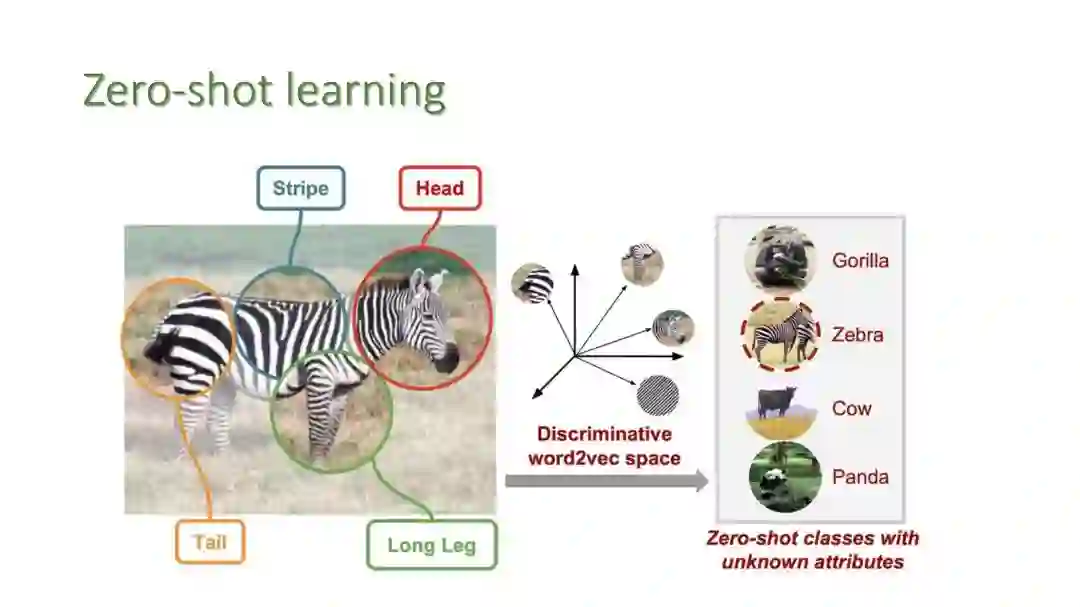 Zero-shot learning

Stripe

Head

Tail

Long Leg

Discriminative word2vec space

Gorilla

Zebra

Cow

Panda

Zero-shot classes with unknown attributes